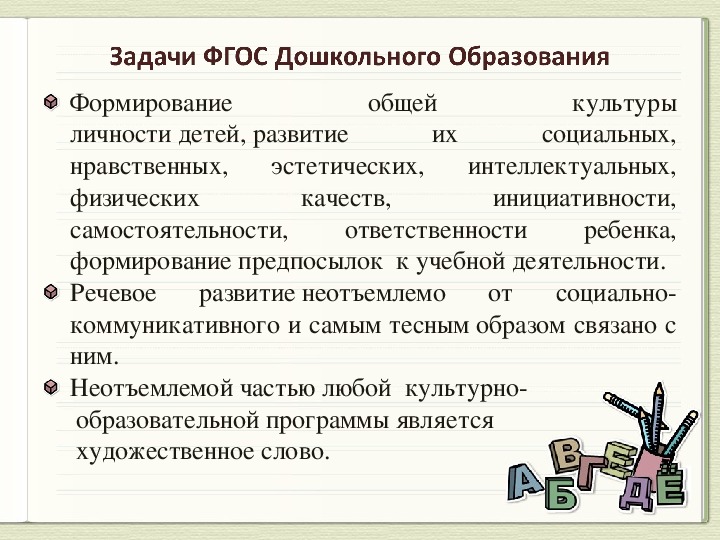 Задачи ФГОС Дошкольного Образования

Формирование общей культуры личности детей, развитие их социальных, нравственных, эстетических, интеллектуальных, физических качеств, инициативности, самостоятельности, ответственности ребенка, формирование предпосылок к учебной деятельности.

Речевое развитие неотъемлемо от социально-коммуникативного и самым тесным образом связано с ним.

Неотъемлемой частью любой культурно-образовательной программы является художественное слово.

А Б В Г Д Е Ё